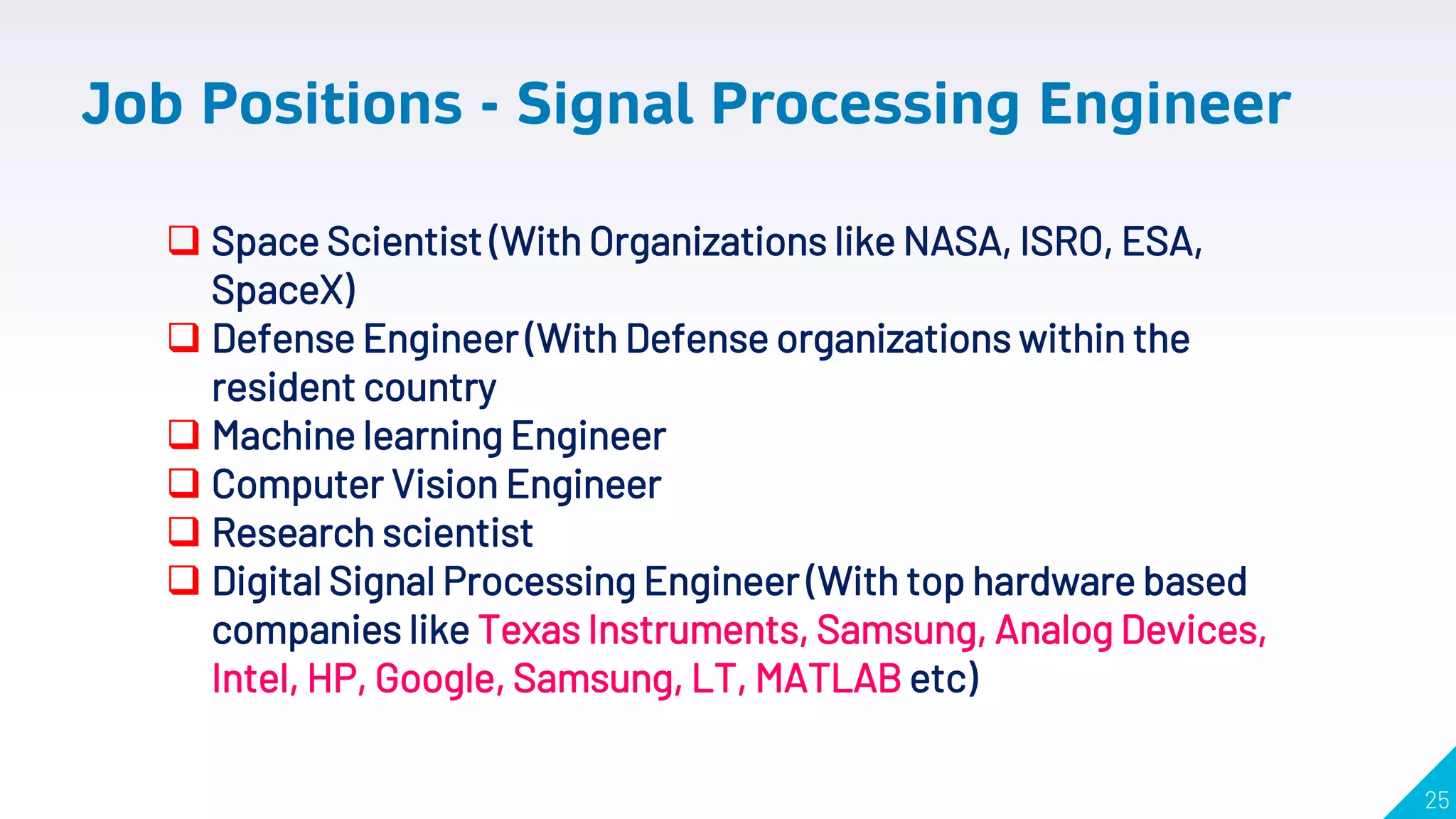 Job Positions - Signal Processing Engineer

❑ Space Scientist (With Organizations like NASA, ISRO, ESA, SpaceX)
❑ Defense Engineer (With Defense organizations within the resident country
❑ Machine learning Engineer
❑ Computer Vision Engineer
❑ Research scientist
❑ Digital Signal Processing Engineer (With top hardware based companies like Texas Instruments, Samsung, Analog Devices, Intel, HP, Google, Samsung, LT, MATLAB etc)

25